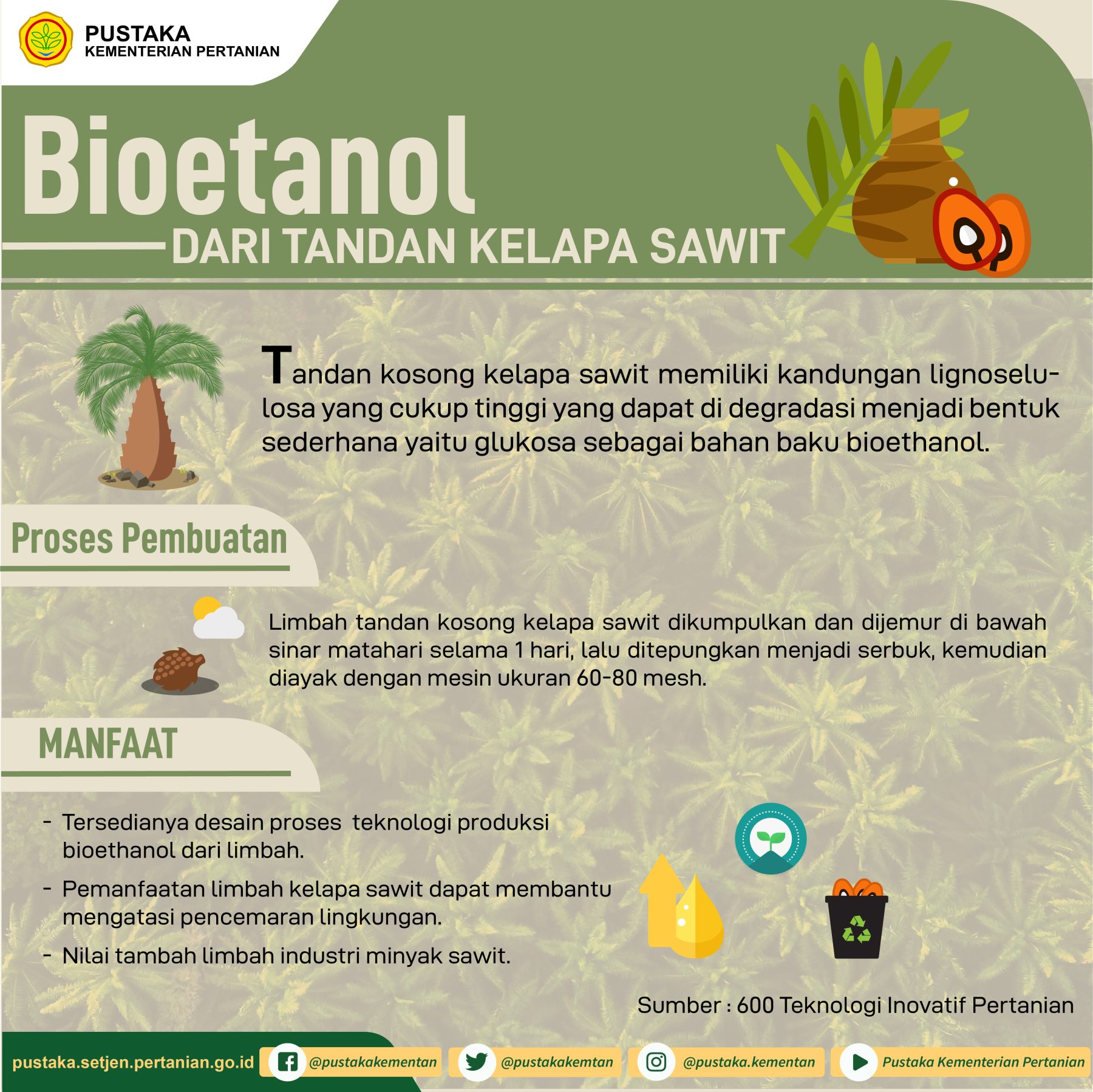 PUSTAKA
KEMENTERIAN PERTANIAN

Bioetanol
DARI TANDAN KELAPA SAWIT

Tandan kosong kelapa sawit memiliki kandungan lignoselulosa yang cukup tinggi yang dapat di degradasi menjadi bentuk sederhana yaitu glukosa sebagai bahan baku bioethanol.

Proses Pembuatan

Limbah tandan kosong kelapa sawit dikumpulkan dan dijemur di bawah sinar matahari selama 1 hari, lalu ditepungkan menjadi serbuk, kemudian diayak dengan mesin ukuran 60-80 mesh.

MANFAAT

- Tersedianya desain proses teknologi produksi bioethanol dari limbah.
- Pemanfaatan limbah kelapa sawit dapat membantu mengatasi pencemaran lingkungan.
- Nilai tambah limbah industri minyak sawit.

Sumber : 600 Teknologi Inovatif Pertanian

pustaka.setjen.pertanian.go.id @pustakakementan @pustakakemtan @pustaka.kementan Pustaka Kementerian Pertanian